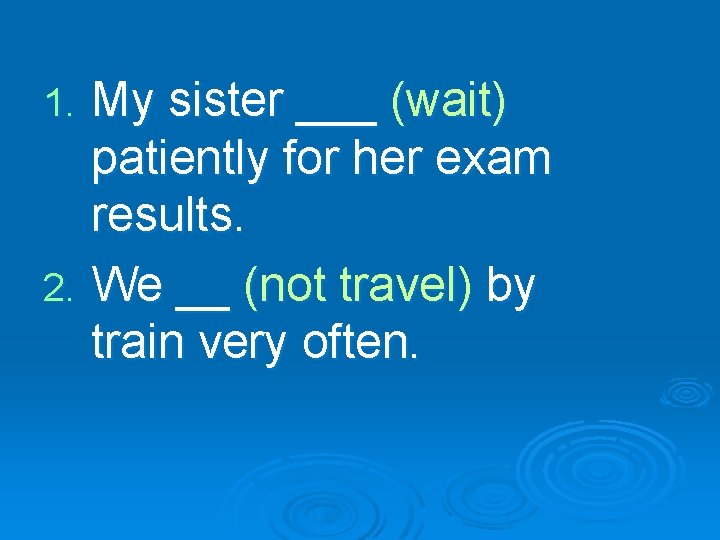 1. My sister ___ (wait) patiently for her exam results.

2. We __ (not travel) by train very often.